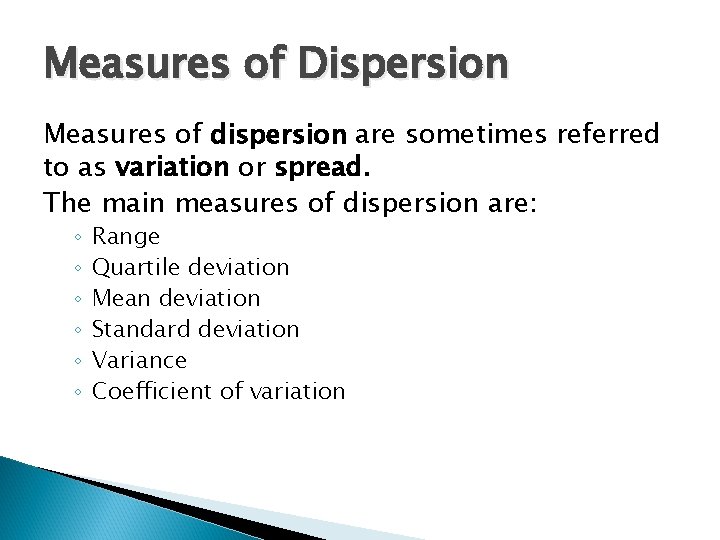 Measures of Dispersion

Measures of dispersion are sometimes referred to as variation or spread.

The main measures of dispersion are:

◦ Range
◦ Quartile deviation
◦ Mean deviation
◦ Standard deviation
◦ Variance
◦ Coefficient of variation